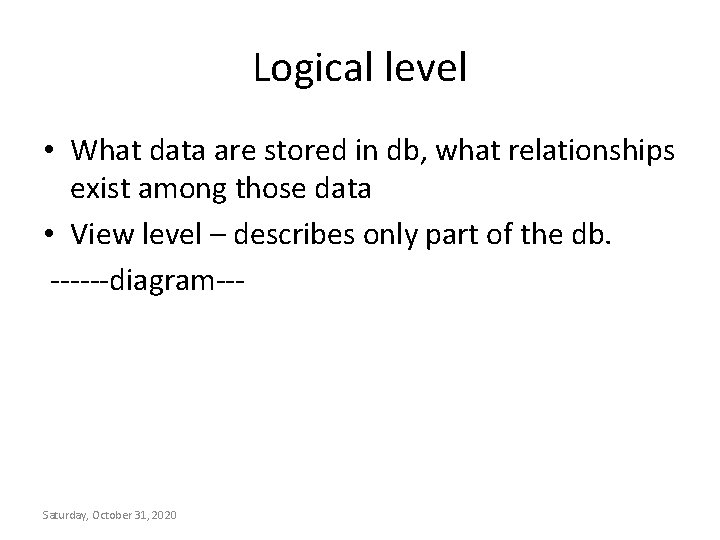 Logical level

• What data are stored in db, what relationships exist among those data
• View level – describes only part of the db.

------diagram---

Saturday, October 31, 2020